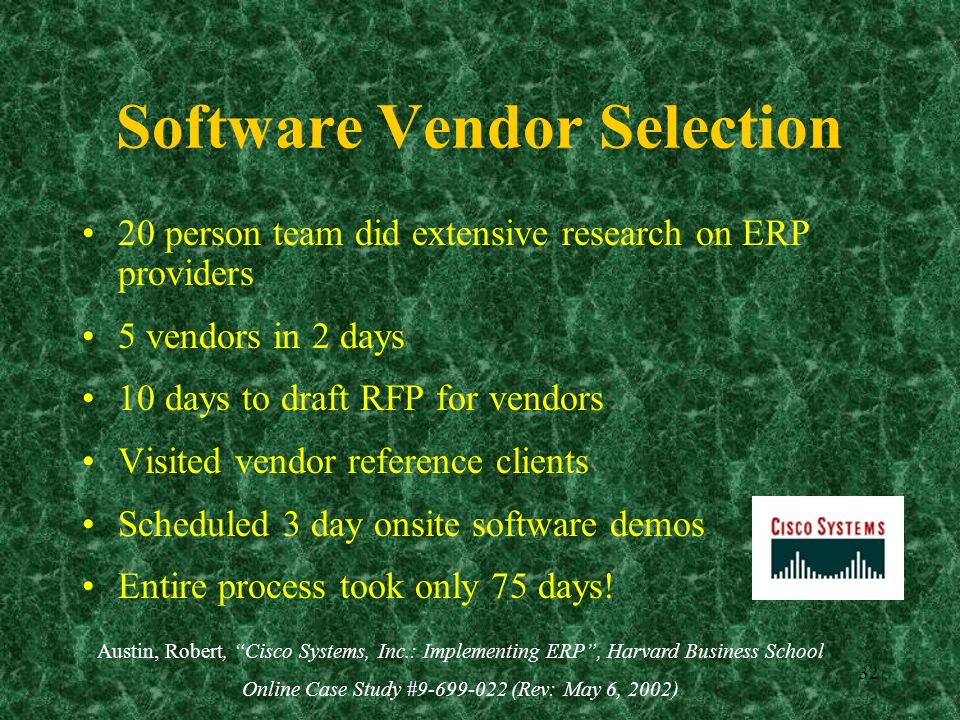 Software Vendor Selection

• 20 person team did extensive research on ERP providers

• 5 vendors in 2 days

• 10 days to draft RFP for vendors

• Visited vendor reference clients

• Scheduled 3 day onsite software demos

• Entire process took only 75 days!

CISCO SYSTEMS

Austin, Robert, "Cisco Systems, Inc.: Implementing ERP", Harvard Business School Online Case Study #9-699-022 (Rev: May 6, 2002)

32